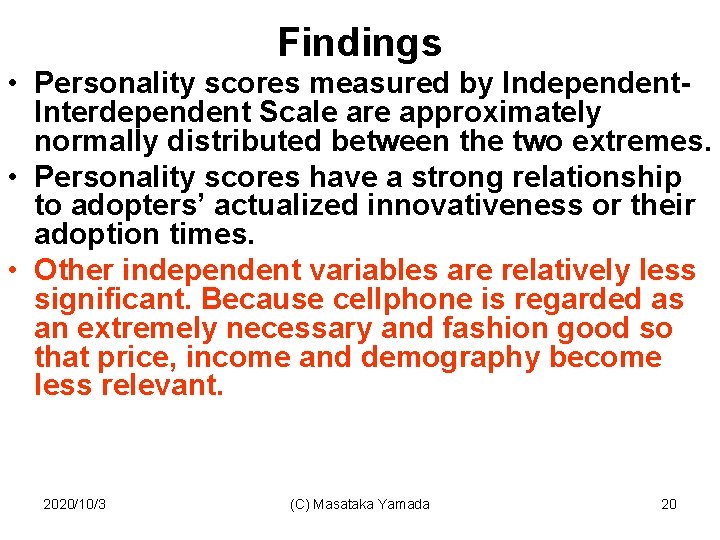 Findings

• Personality scores measured by Independent-Interdependent Scale are approximately normally distributed between the two extremes.
• Personality scores have a strong relationship to adopters' actualized innovativeness or their adoption times.
• Other independent variables are relatively less significant. Because cellphone is regarded as an extremely necessary and fashion good so that price, income and demography become less relevant.

2020/10/3 (C) Masataka Yamada 20